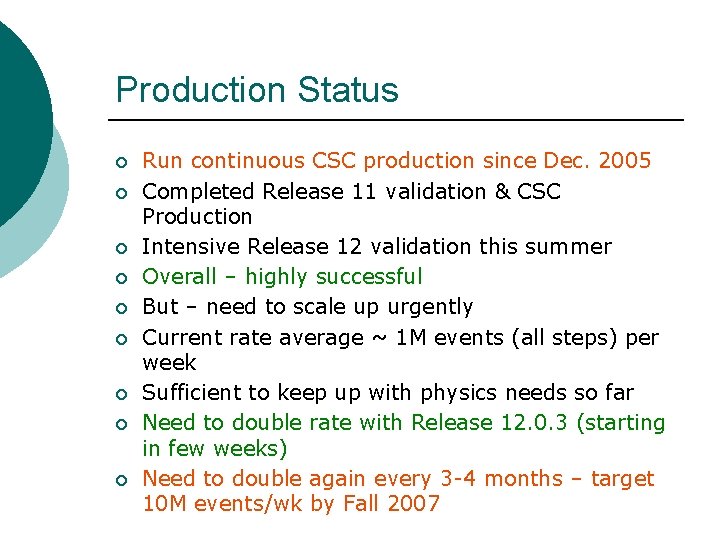 Production Status

- Run continuous CSC production since Dec. 2005
- Completed Release 11 validation & CSC Production
- Intensive Release 12 validation this summer
- Overall – highly successful
- But – need to scale up urgently
- Current rate average ~ 1M events (all steps) per week
- Sufficient to keep up with physics needs so far
- Need to double rate with Release 12.0.3 (starting in few weeks)
- Need to double again every 3-4 months – target 10M events/wk by Fall 2007